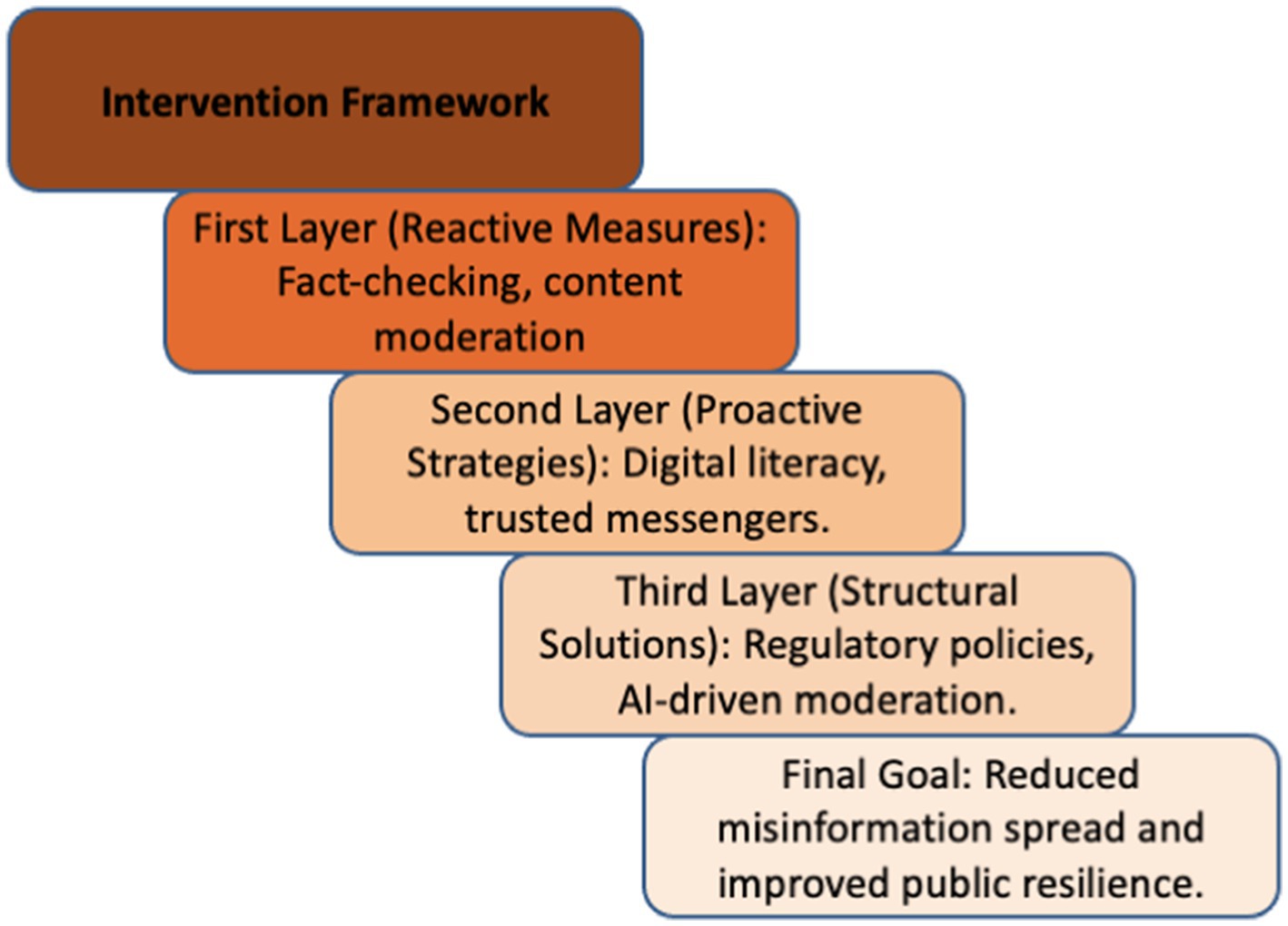 Intervention Framework

First Layer (Reactive Measures): Fact-checking, content moderation

Second Layer (Proactive Strategies): Digital literacy, trusted messengers.

Third Layer (Structural Solutions): Regulatory policies, AI-driven moderation.

Final Goal: Reduced misinformation spread and improved public resilience.